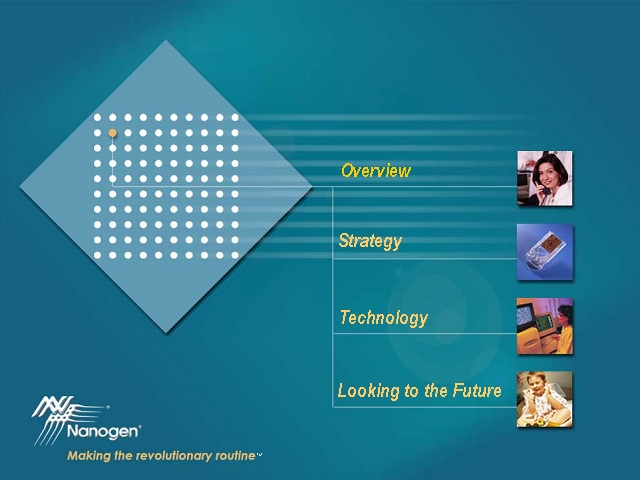 Overview

Strategy

Technology

Looking to the Future

Nanogen®

Making the revolutionary routine™